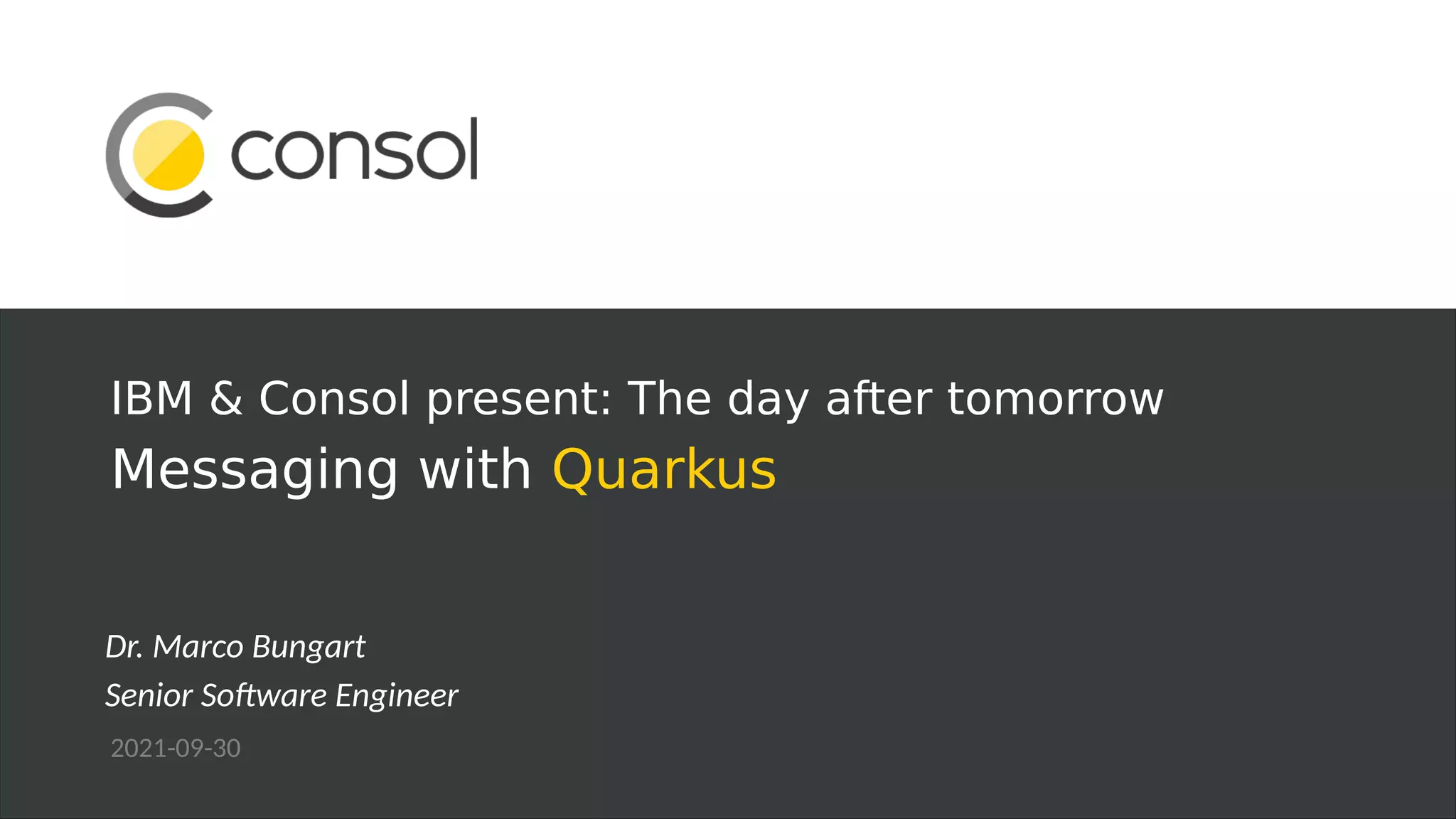 consol

IBM & Consol present: The day after tomorrow

Messaging with Quarkus

Dr. Marco Bungart

Senior Software Engineer

2021-09-30